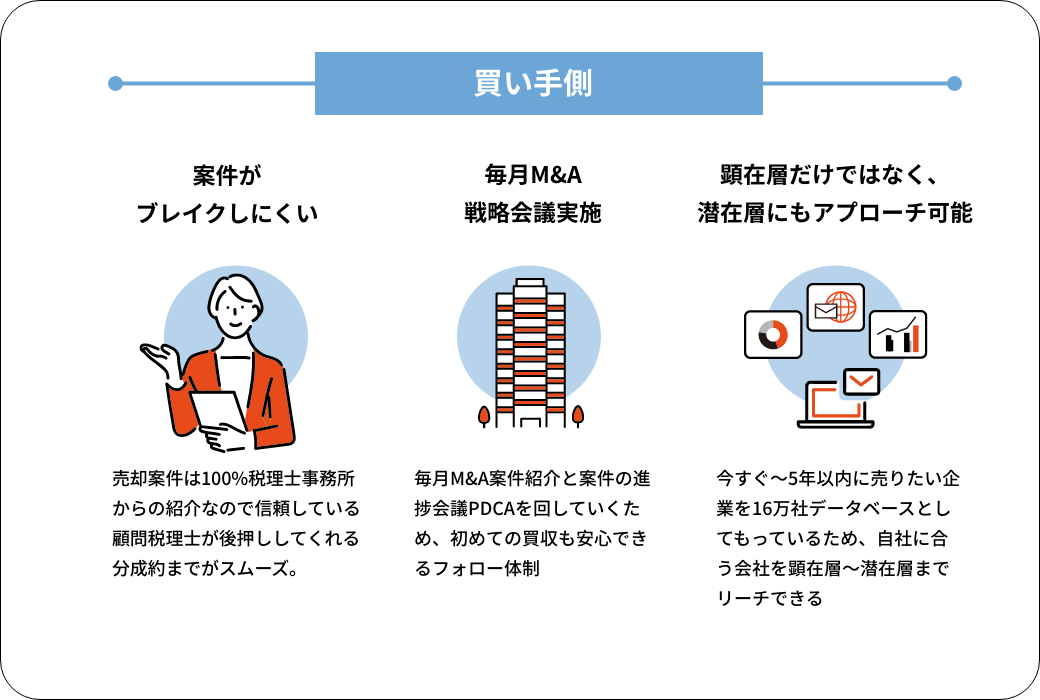 買い手側

案件が
ブレイクしにくい

売却案件は100%税理士事務所からの紹介なので信頼している顧問税理士が後押ししてくれる分成約までがスムーズ。

毎月M&A
戦略会議実施

毎月M&A案件紹介と案件の進捗会議PDCAを回していくため、初めての買収も安心できるフォロー体制

顕在層だけではなく、
潜在層にもアプローチ可能

今すぐ〜5年以内に売りたい企業を16万社データベースとしてもっているため、自社に合う会社を顕在層〜潜在層までリーチできる